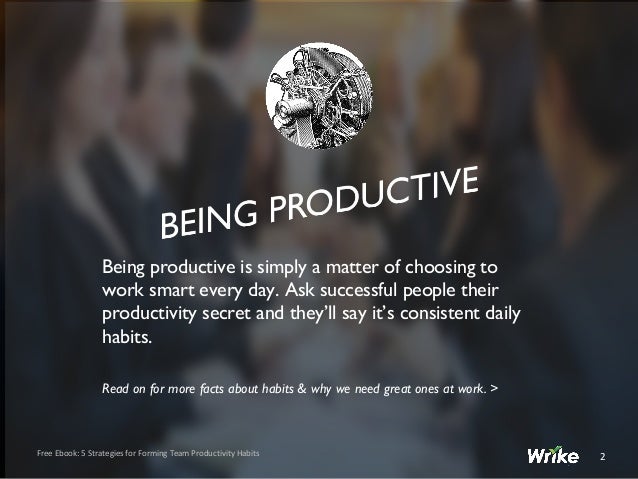 BEING PRODUCTIVE

Being productive is simply a matter of choosing to work smart every day. Ask successful people their productivity secret and they'll say it's consistent daily habits.

Read on for more facts about habits & why we need great ones at work. >

Free Ebook: 5 Strategies for Forming Team Productivity Habits

Wrike

2